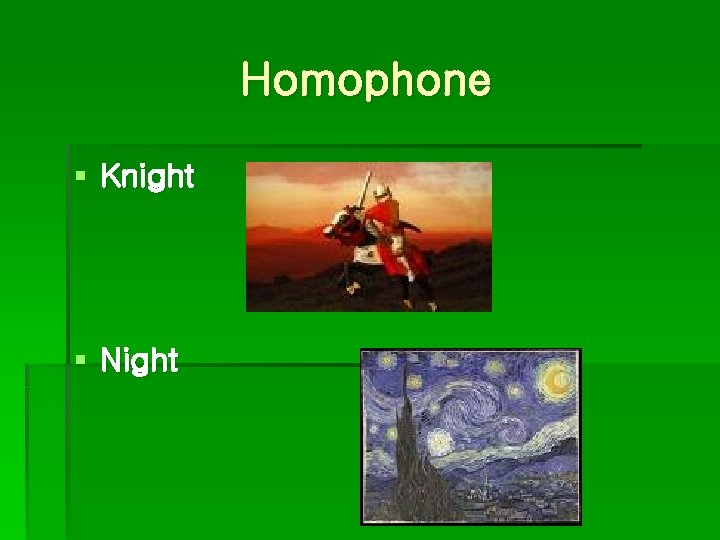 Homophone

▪ Knight

▪ Night